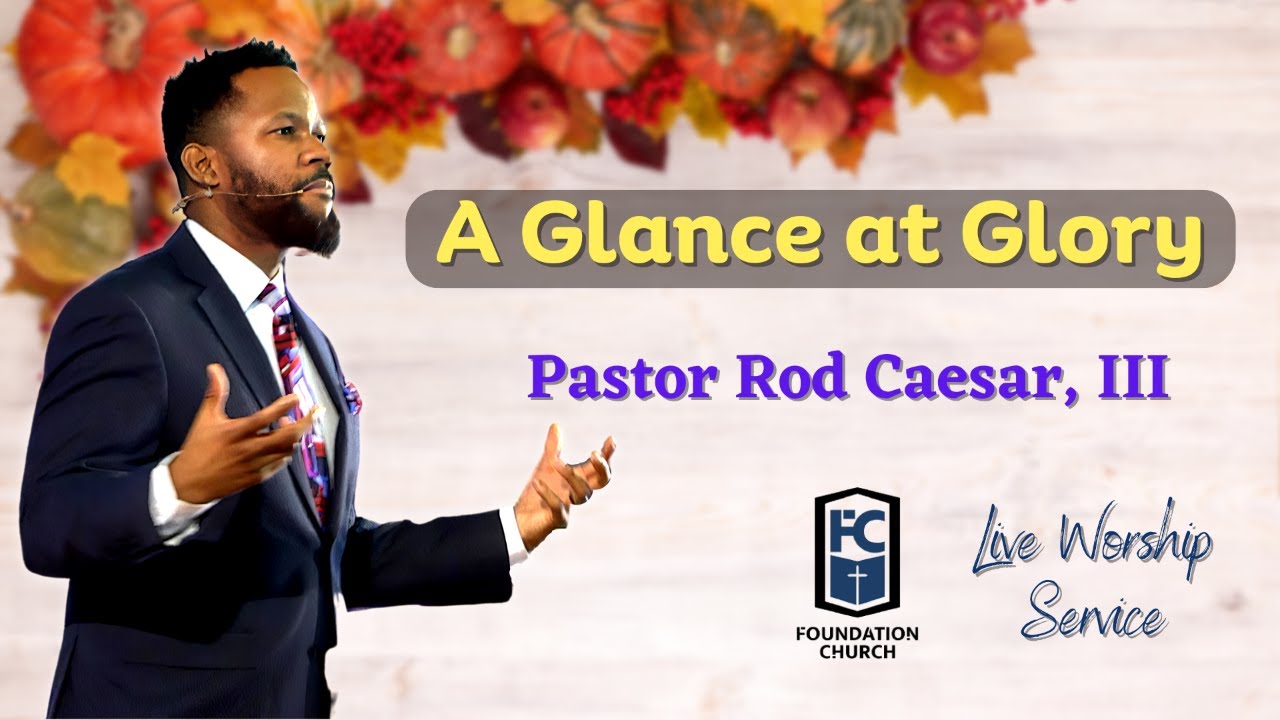 A Glance at Glory

Pastor Rod Caesar, III

FC

FOUNDATION CHURCH

Live Worship Service